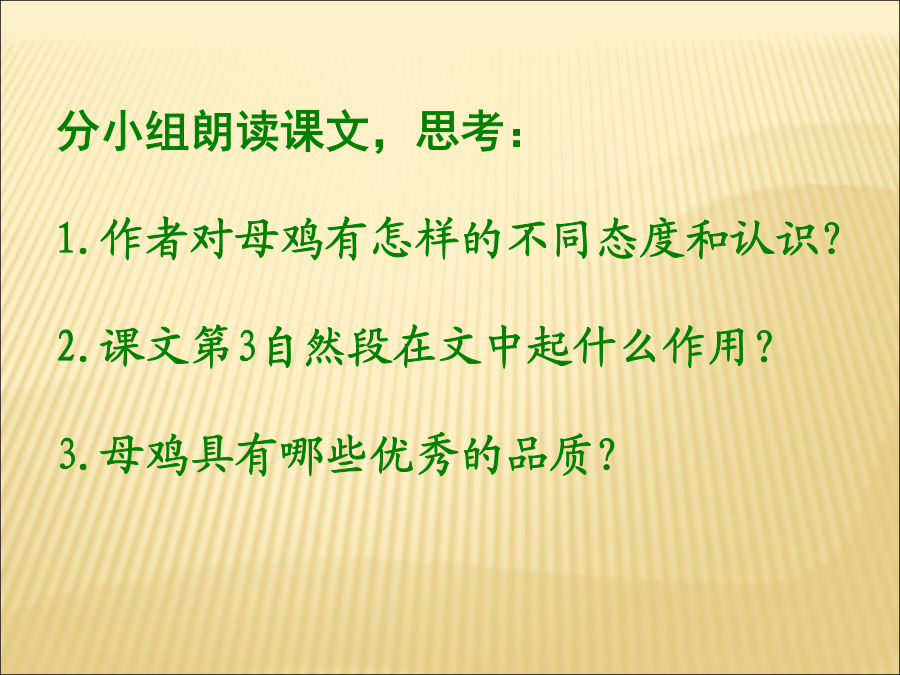 分小组朗读课文，思考：

1.作者对母鸡有怎样的不同态度和认识?

2.课文第3自然段在文中起什么作用?

3.母鸡具有哪些优秀的品质?